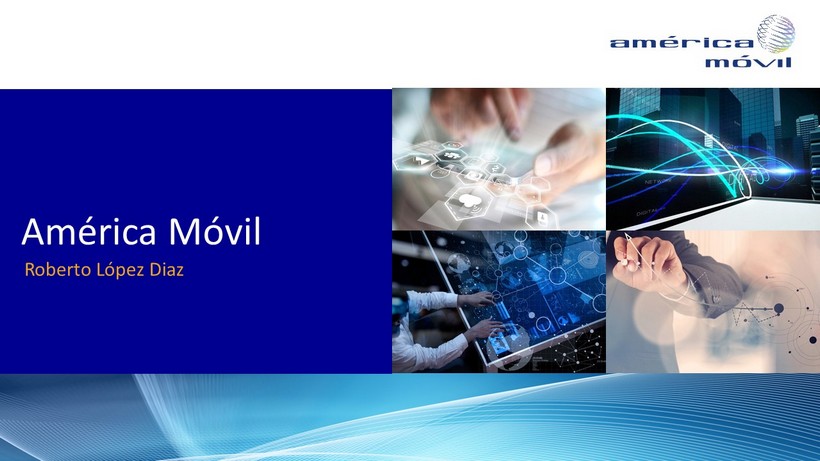 américa
móvil

América Móvil

Roberto López Diaz